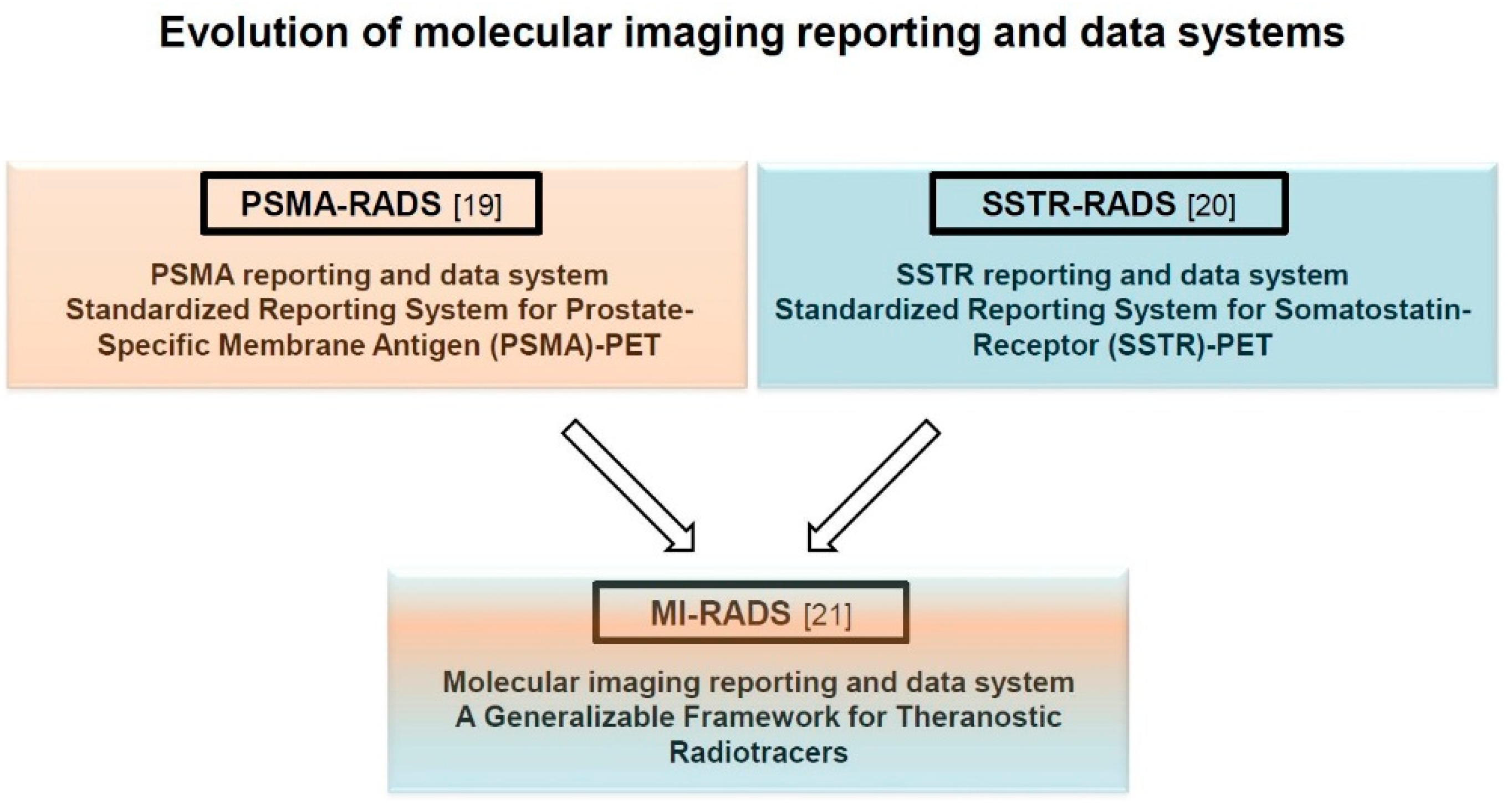 Evolution of molecular imaging reporting and data systems

PSMA-RADS [19]

PSMA reporting and data system
Standardized Reporting System for Prostate-Specific Membrane Antigen (PSMA)-PET

SSTR-RADS [20]

SSTR reporting and data system
Standardized Reporting System for Somatostatin-Receptor (SSTR)-PET

MI-RADS [21]

Molecular imaging reporting and data system
A Generalizable Framework for Theranostic Radiotracers